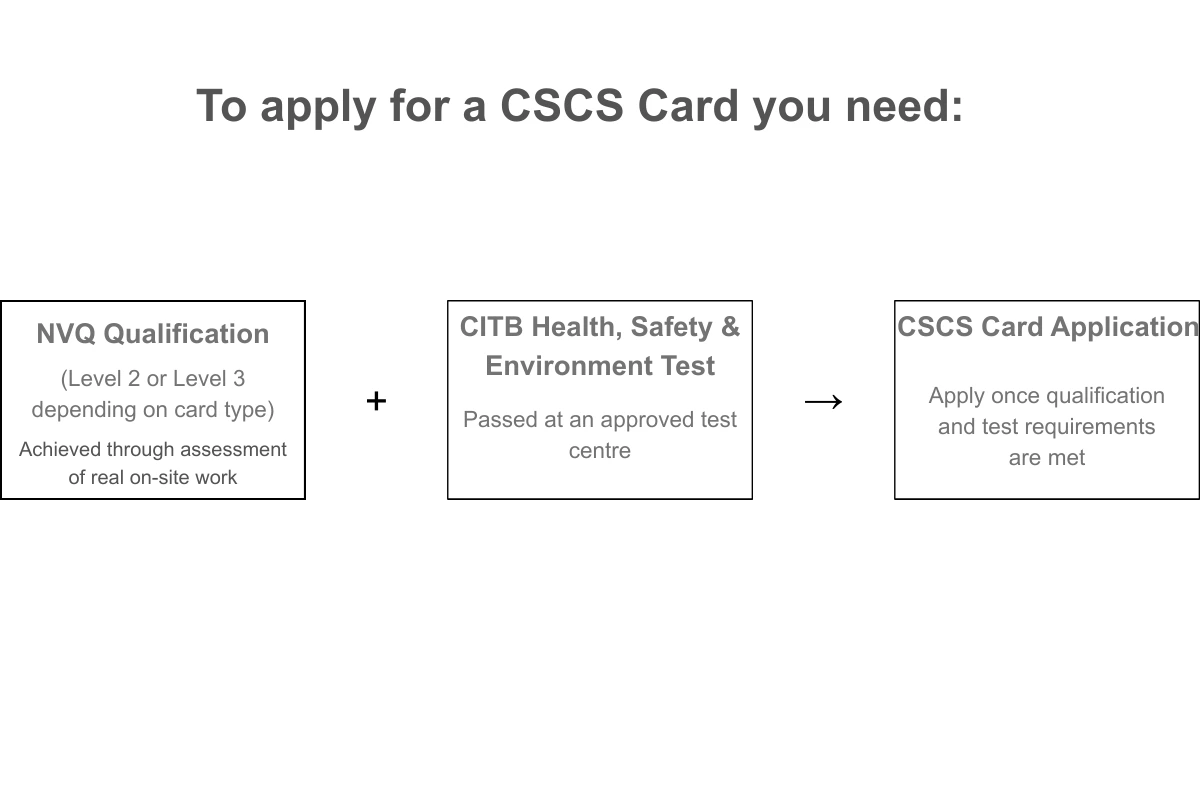 To apply for a CSCS Card you need:

NVQ Qualification

(Level 2 or Level 3 depending on card type)

Achieved through assessment of real on-site work

+

CITB Health, Safety & Environment Test

Passed at an approved test centre

→

CSCS Card Application

Apply once qualification and test requirements are met